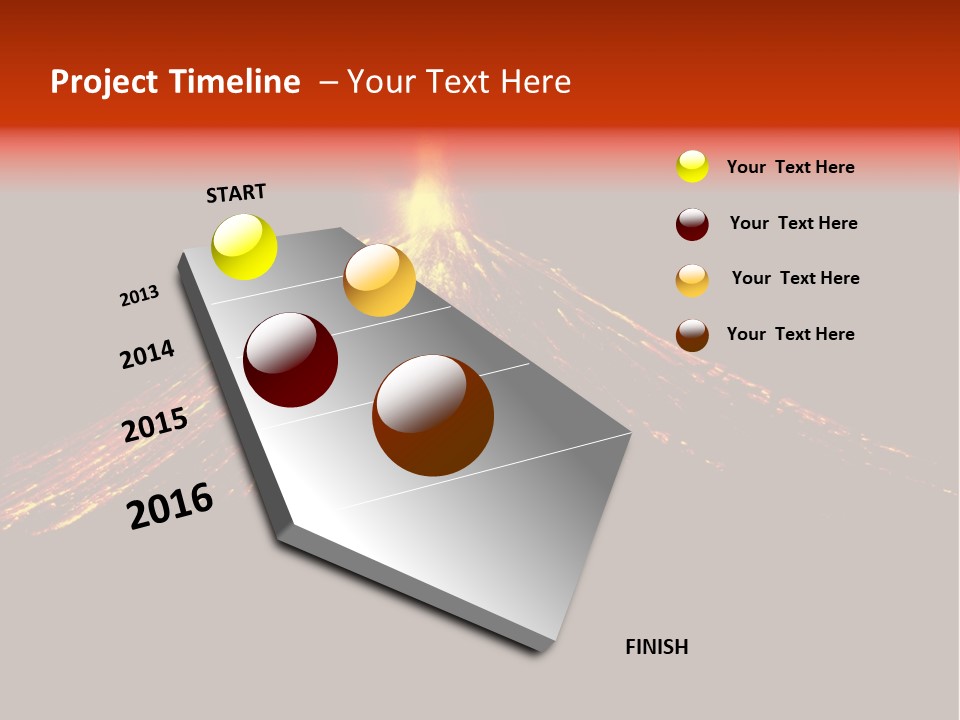 Project Timeline – Your Text Here

START

2013

2014

2015

2016

FINISH

Your Text Here

Your Text Here

Your Text Here

Your Text Here